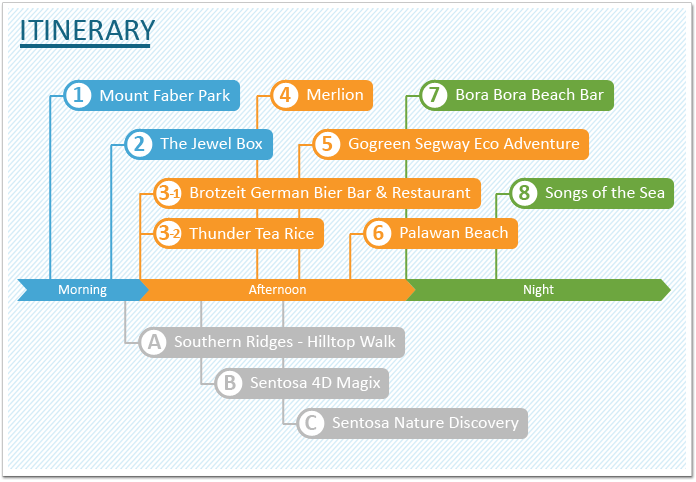 ITINERARY

1 Mount Faber Park

2 The Jewel Box

3-1 Brotzeit German Bier Bar & Restaurant

3-2 Thunder Tea Rice

4 Merlion

5 Gogreen Segway Eco Adventure

6 Palawan Beach

7 Bora Bora Beach Bar

8 Songs of the Sea

Morning

Afternoon

Night

A Southern Ridges - Hilltop Walk

B Sentosa 4D Magix

C Sentosa Nature Discovery